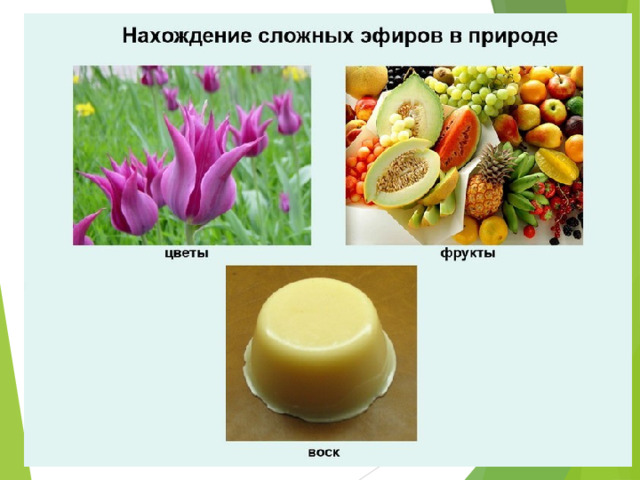 Нахождение сложных эфиров в природе

цветы

фрукты

воск